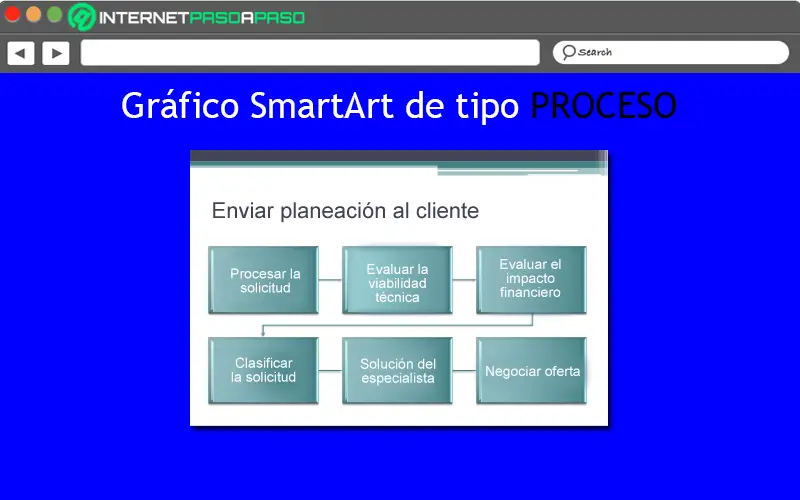 INTERNETPASOAPASO

Search

Gráfico SmartArt de tipo PROCESO

Enviar planeación al cliente

Procesar la solicitud

Evaluar la viabilidad técnica

Evaluar el impacto financiero

Clasificar la solicitud

Solución del especialista

Negociar oferta